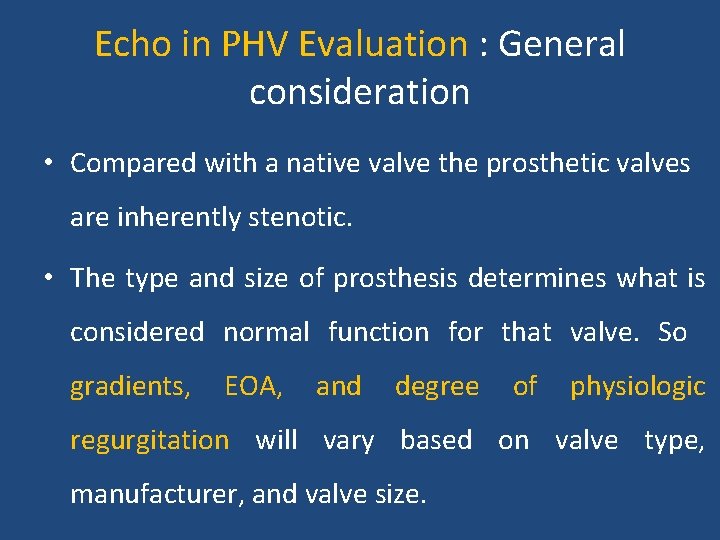 Echo in PHV Evaluation : General consideration

• Compared with a native valve the prosthetic valves are inherently stenotic.

• The type and size of prosthesis determines what is considered normal function for that valve. So gradients, EOA, and degree of physiologic regurgitation will vary based on valve type, manufacturer, and valve size.